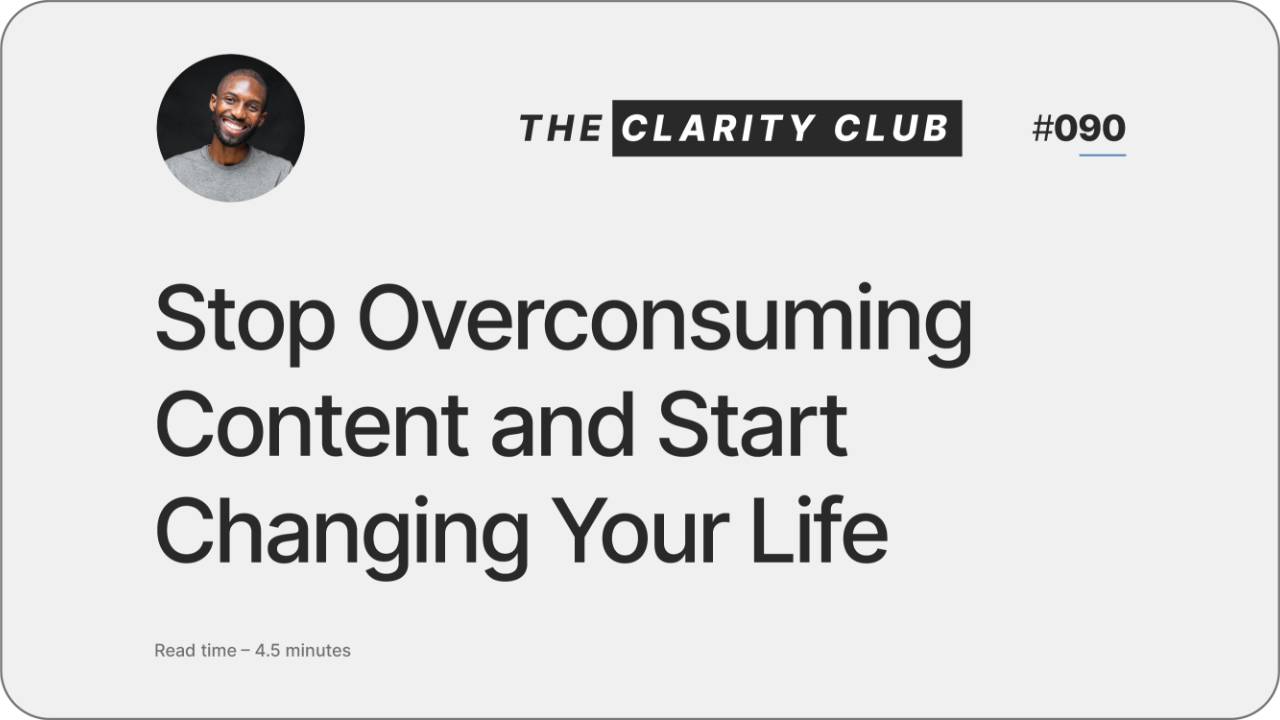 THE CLARITY CLUB

#090

Stop Overconsuming Content and Start Changing Your Life

Read time – 4.5 minutes